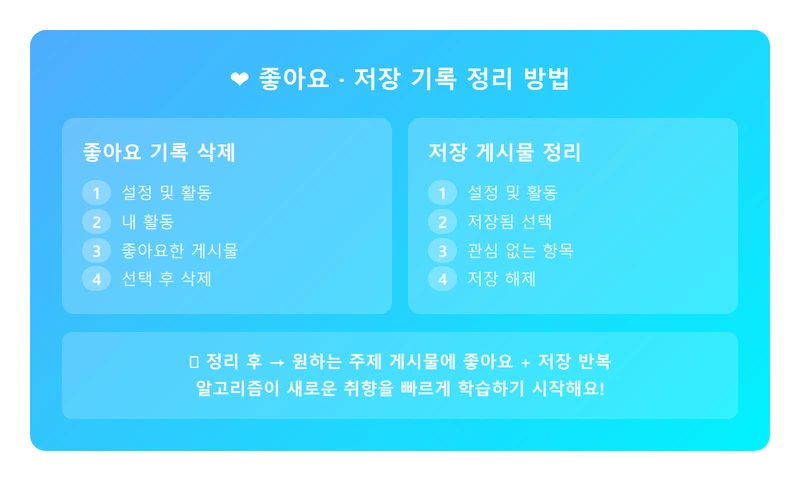 ❤ 좋아요 · 저장 기록 정리 방법

좋아요 기록 삭제

1 설정 및 활동
2 내 활동
3 좋아요한 게시물
4 선택 후 삭제

저장 게시물 정리

1 설정 및 활동
2 저장됨 선택
3 관심 없는 항목
4 저장 해제

▯ 정리 후 → 원하는 주제 게시물에 좋아요 + 저장 반복
알고리즘이 새로운 취향을 빠르게 학습하기 시작해요!